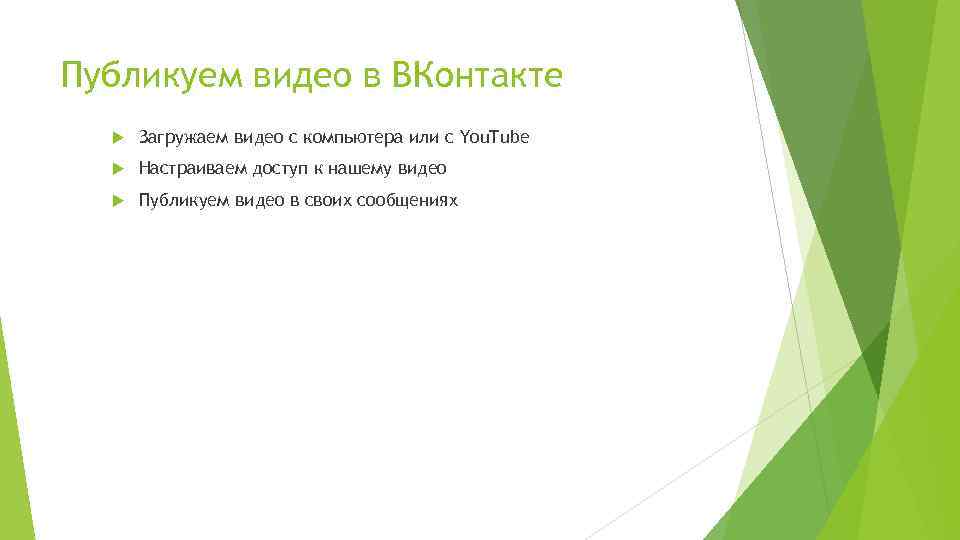 Публикуем видео в ВКонтакте

Загружаем видео с компьютера или с YouTube

Настраиваем доступ к нашему видео

Публикуем видео в своих сообщениях